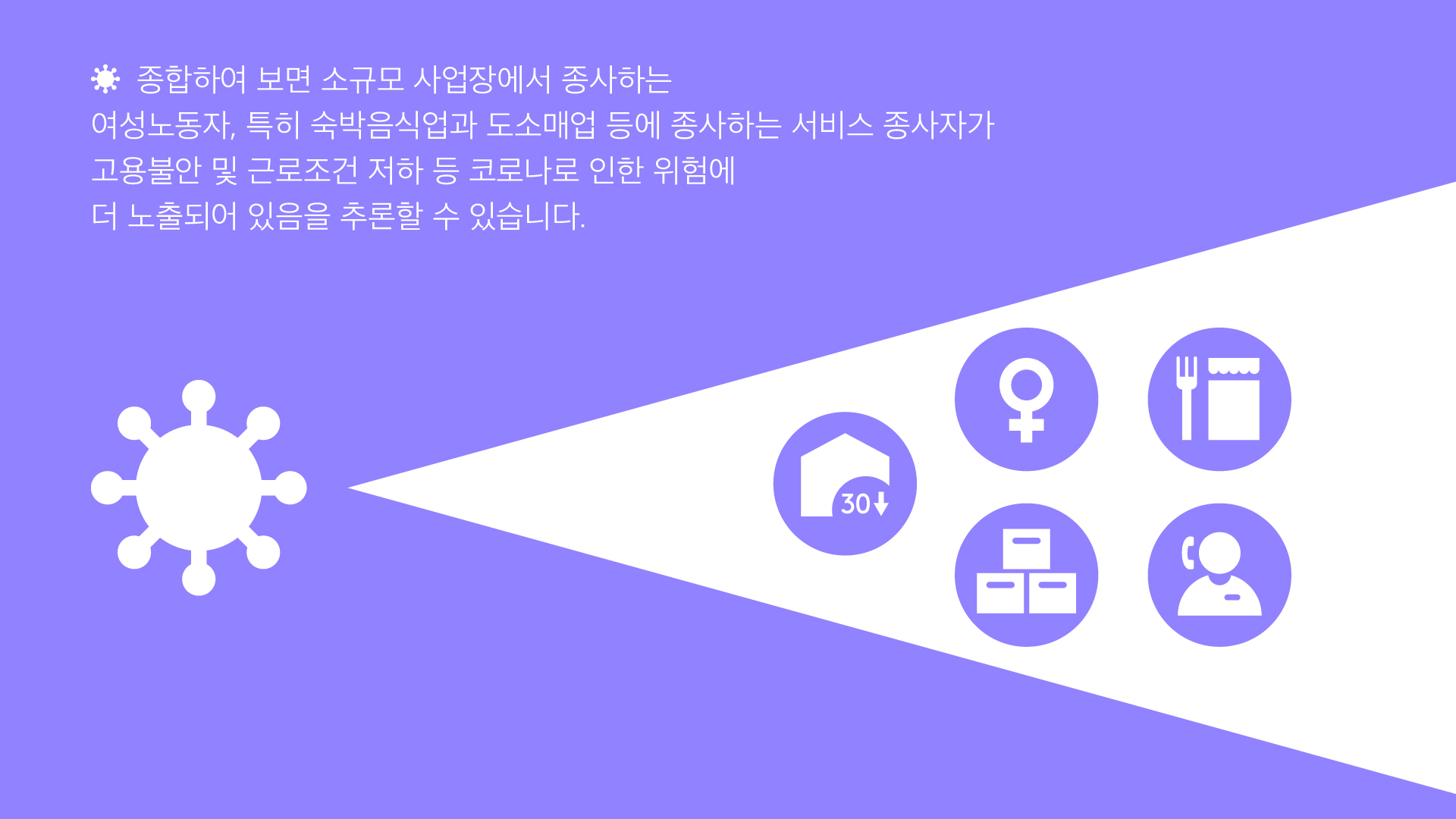 종합하여 보면 소규모 사업장에서 종사하는 여성노동자, 특히 숙박음식업과 도소매업 등에 종사하는 서비스 종사자가 고용불안 및 근로조건 저하 등 코로나로 인한 위험에 더 노출되어 있음을 추론할 수 있습니다.

30